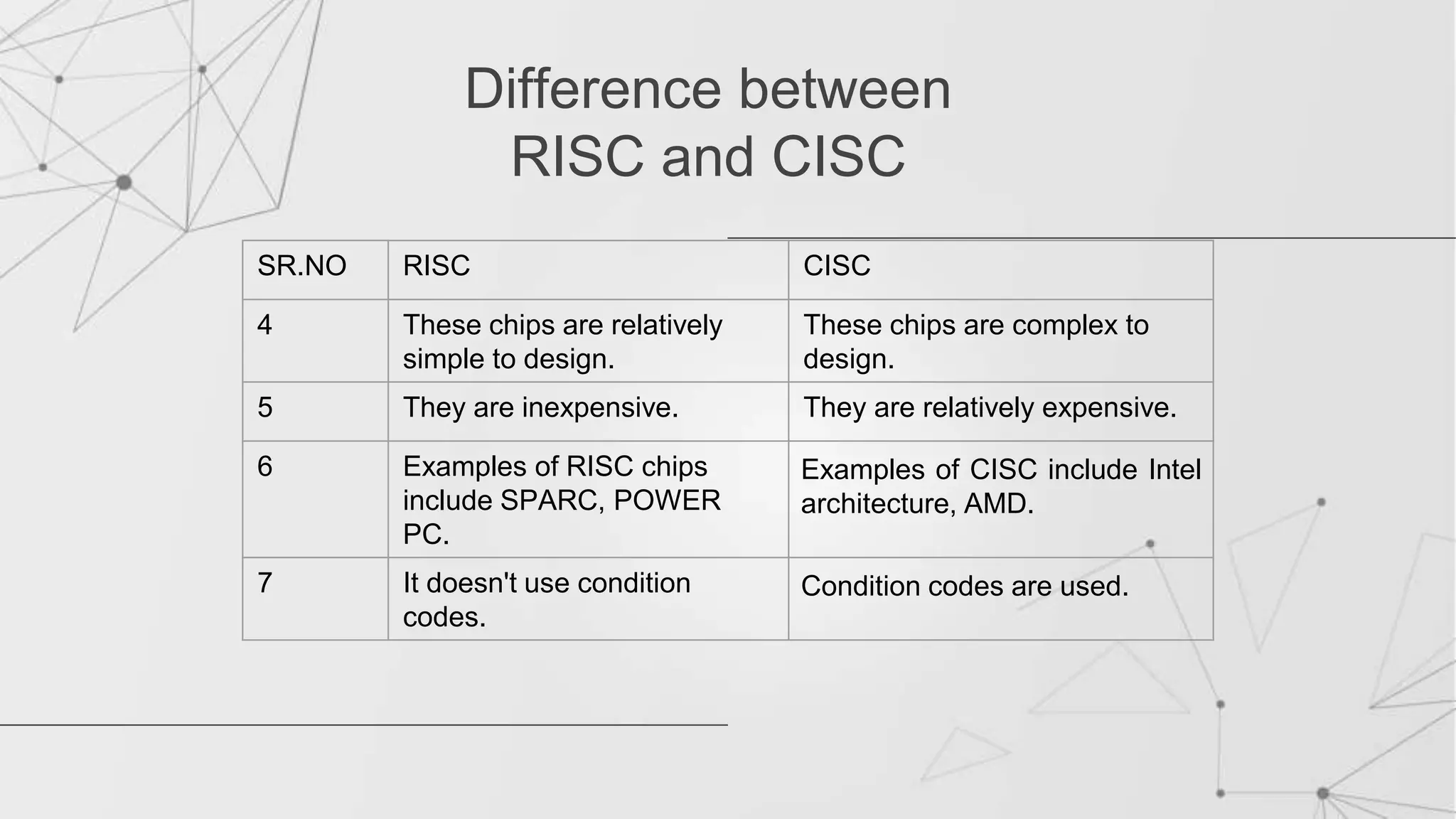 Difference between RISC and CISC

| SR.NO | RISC | CISC |
|---|---|---|
| 4 | These chips are relatively simple to design. | These chips are complex to design. |
| 5 | They are inexpensive. | They are relatively expensive. |
| 6 | Examples of RISC chips include SPARC, POWER PC. | Examples of CISC include Intel architecture, AMD. |
| 7 | It doesn't use condition codes. | Condition codes are used. |